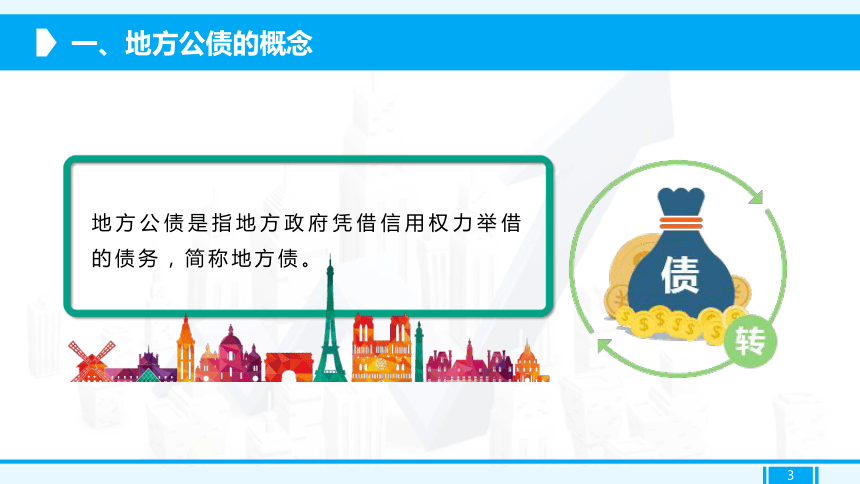 一、地方公债的概念

地方公债是指地方政府凭借信用权力举借的债务，简称地方债。

债

转

3